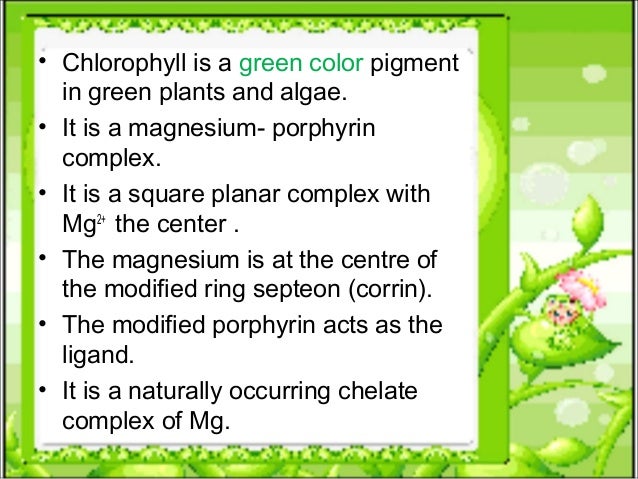 • Chlorophyll is a green color pigment in green plants and algae.

• It is a magnesium- porphyrin complex.

• It is a square planar complex with $Mg^{2+}$ the center .

• The magnesium is at the centre of the modified ring septeon (corrin).

• The modified porphyrin acts as the ligand.

• It is a naturally occurring chelate complex of Mg.